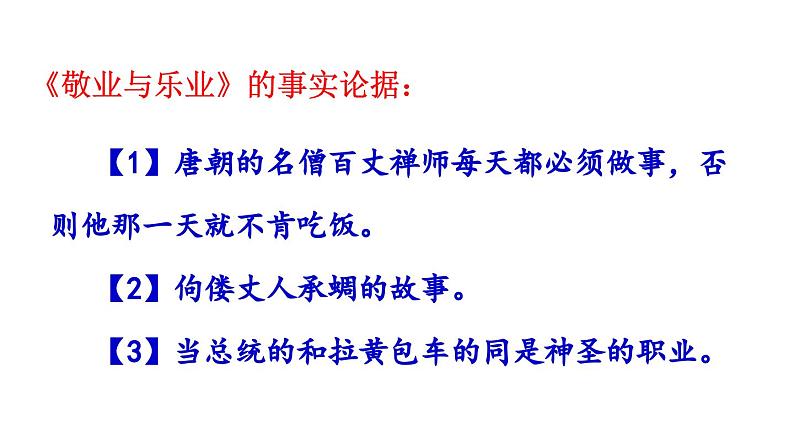 《敬业与乐业》的事实论据：

【1】唐朝的名僧百丈禅师每天都必须做事，否则他那一天就不肯吃饭。

【2】佝偻丈人承蜩的故事。

【3】当总统的和拉黄包车的同是神圣的职业。